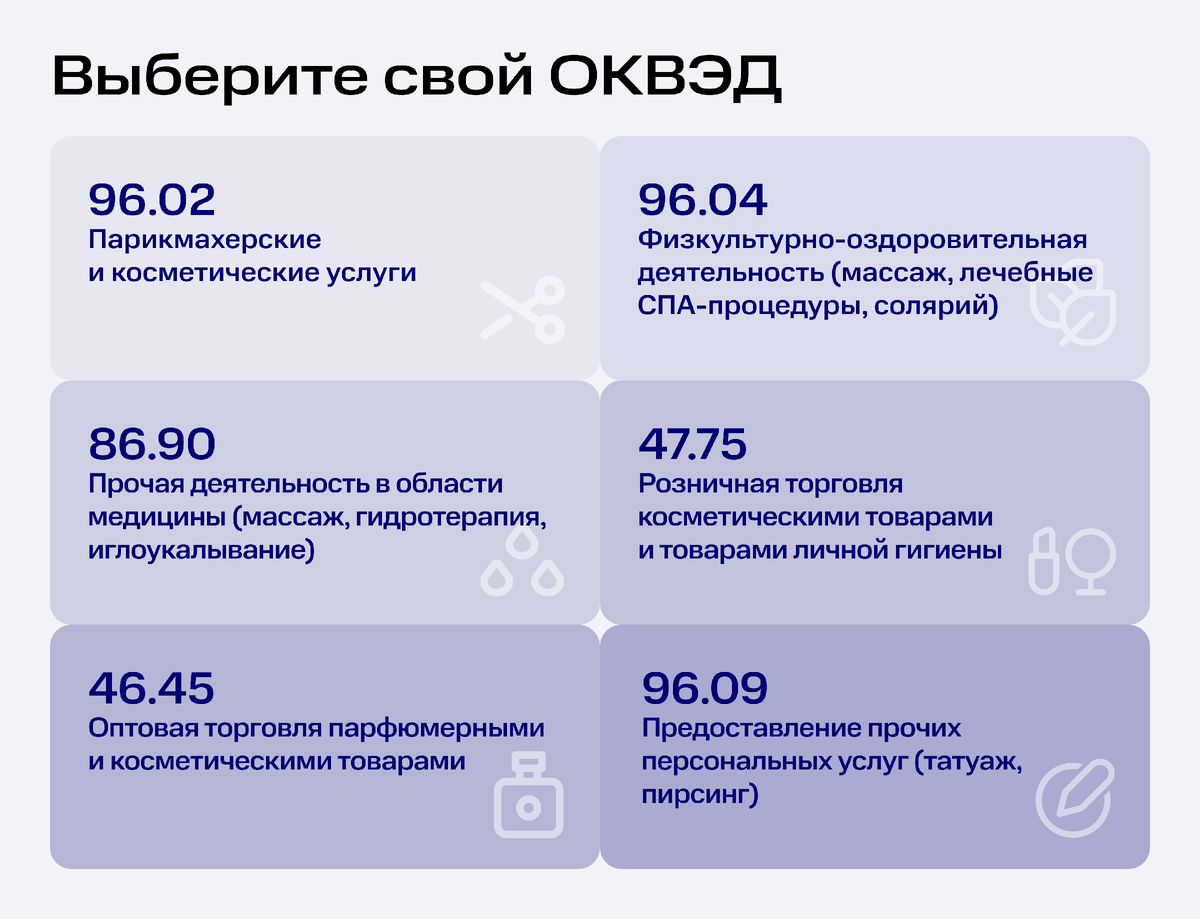 Выберите свой ОКВЭД

96.02
Парикмахерские и косметические услуги

96.04
Физкультурно-оздоровительная деятельность (массаж, лечебные СПА-процедуры, солярий)

86.90
Прочая деятельность в области медицины (массаж, гидротерапия, иглоукалывание)

47.75
Розничная торговля косметическими товарами и товарами личной гигиены

46.45
Оптовая торговля парфюмерными и косметическими товарами

96.09
Предоставление прочих персональных услуг (татуаж, пирсинг)